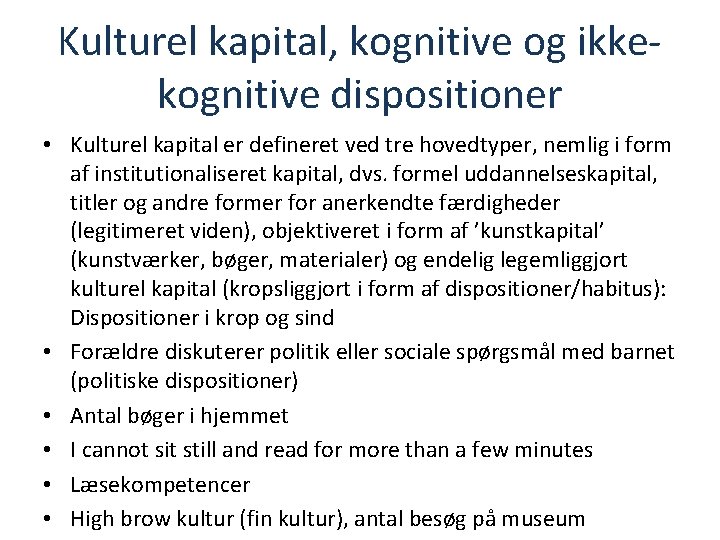 Kulturel kapital, kognitive og ikke-kognitive dispositioner

• Kulturel kapital er defineret ved tre hovedtyper, nemlig i form af institutionaliseret kapital, dvs. formel uddannelseskapital, titler og andre former for anerkendte færdigheder (legitimeret viden), objektiveret i form af ’kunstkapital’ (kunstværker, bøger, materialer) og endelig legemliggjort kulturel kapital (kropsliggjort i form af dispositioner/habitus): Dispositioner i krop og sind
• Forældre diskuterer politik eller sociale spørgsmål med barnet (politiske dispositioner)
• Antal bøger i hjemmet
• I cannot sit still and read for more than a few minutes
• Læsekompetencer
• High brow kultur (fin kultur), antal besøg på museum